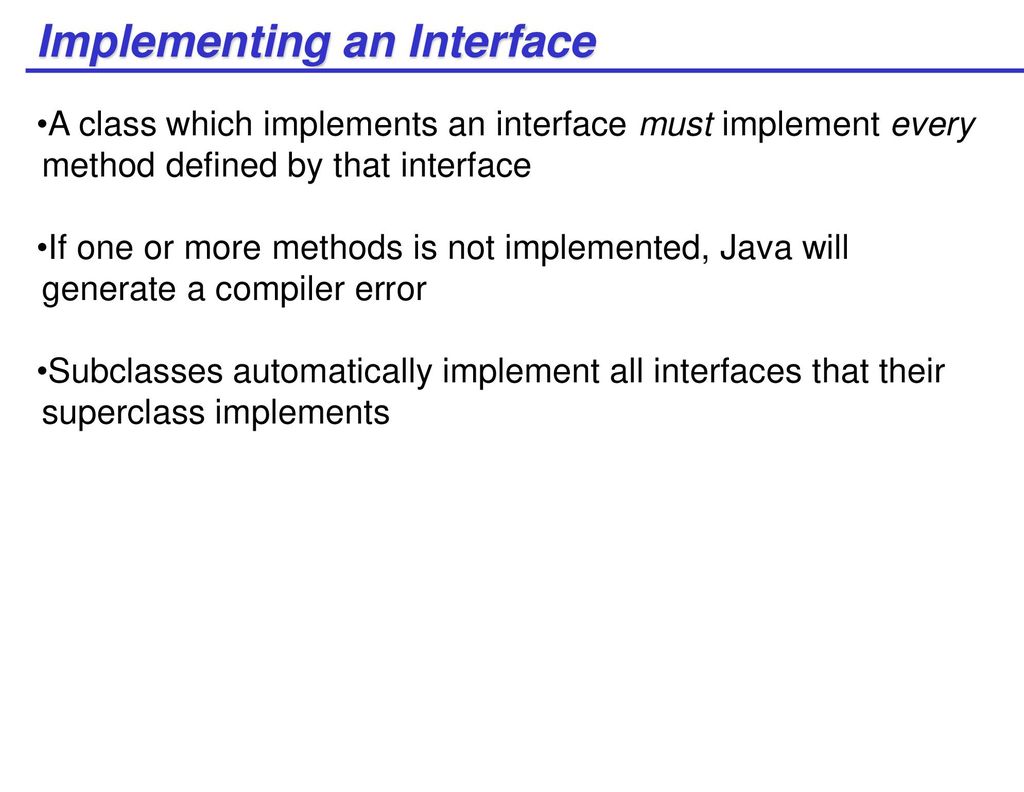 Implementing an Interface

•A class which implements an interface must implement every method defined by that interface

•If one or more methods is not implemented, Java will generate a compiler error

•Subclasses automatically implement all interfaces that their superclass implements